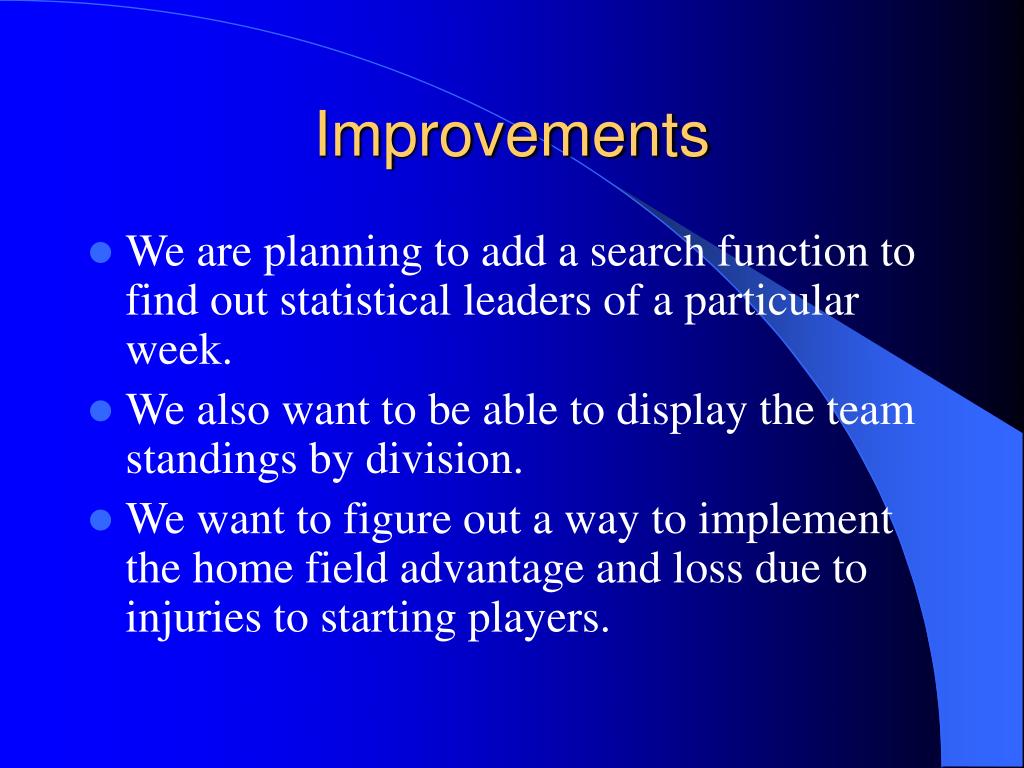 Improvements

- We are planning to add a search function to find out statistical leaders of a particular week.
- We also want to be able to display the team standings by division.
- We want to figure out a way to implement the home field advantage and loss due to injuries to starting players.